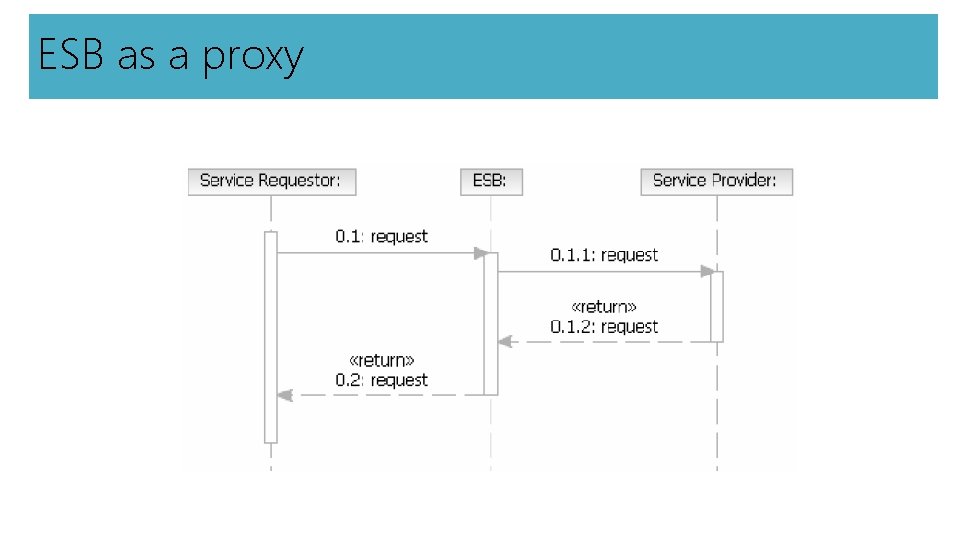 ESB as a proxy

Service Requestor:

ESB:

Service Provider:

0.1: request

0.1.1: request

«return»
0.1.2: request

«return»
0.2: request